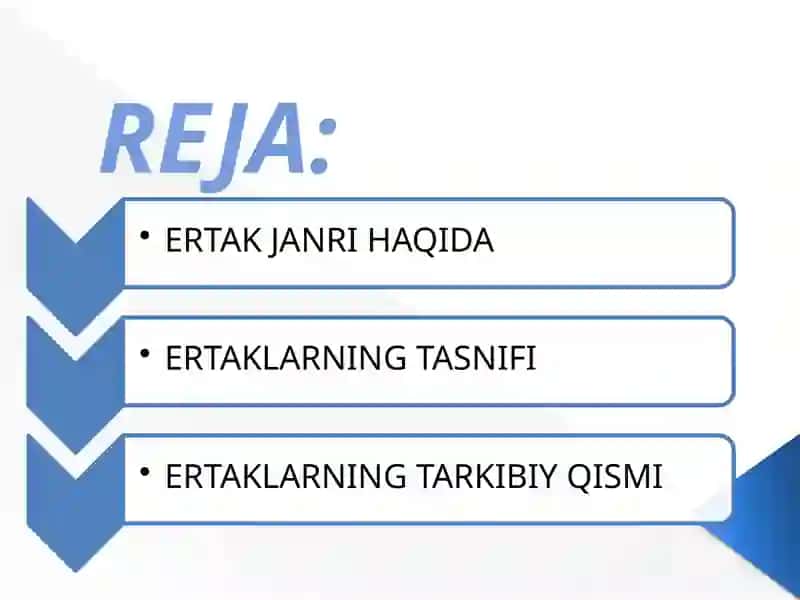 REJA:

• ERTAK JANRI HAQIDA

• ERTAKLARNING TASNIFI

• ERTAKLARNING TARKIBIY QISMI